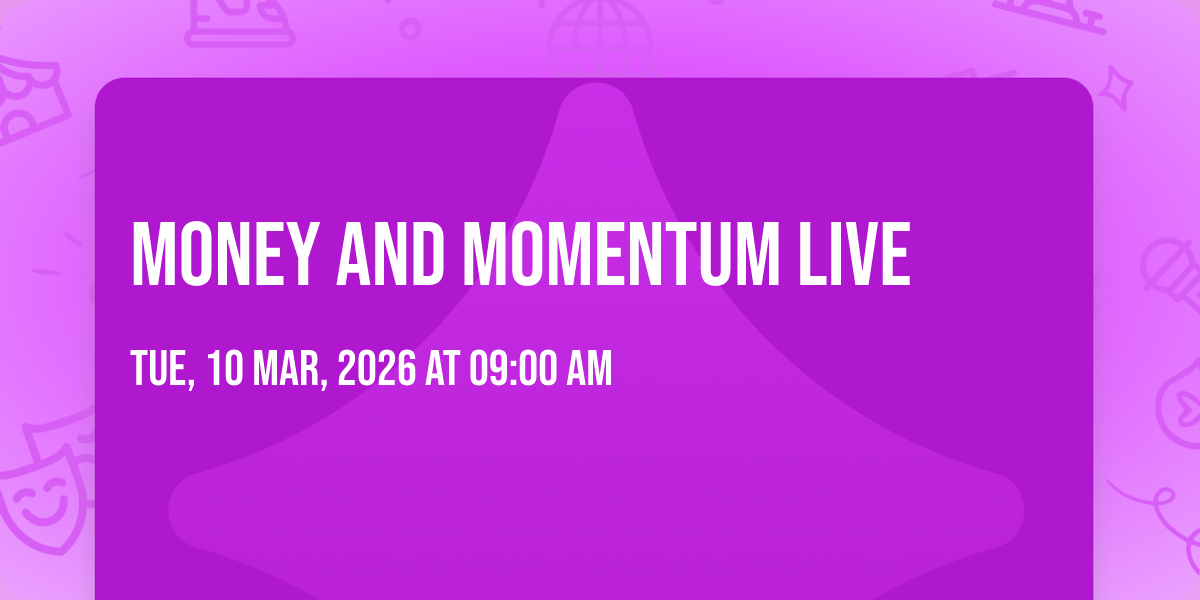 MONEY AND MOMENTUM LIVE

TUE, 10 MAR, 2026 AT 09:00 AM